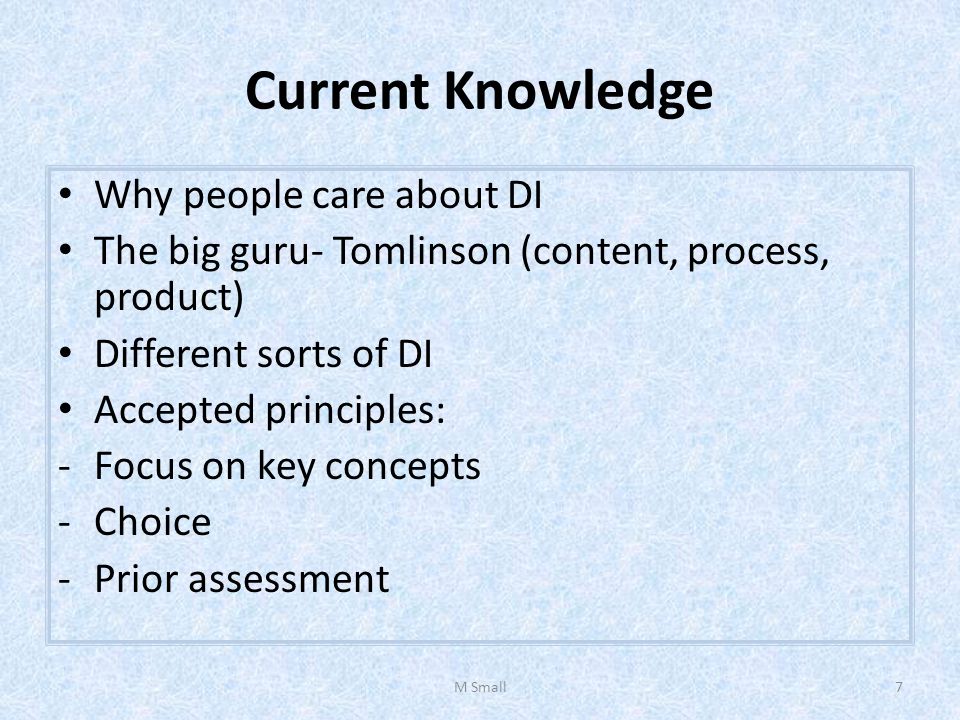 Current Knowledge

• Why people care about DI
• The big guru- Tomlinson (content, process, product)
• Different sorts of DI
• Accepted principles:
- Focus on key concepts
- Choice
- Prior assessment

M Small

7